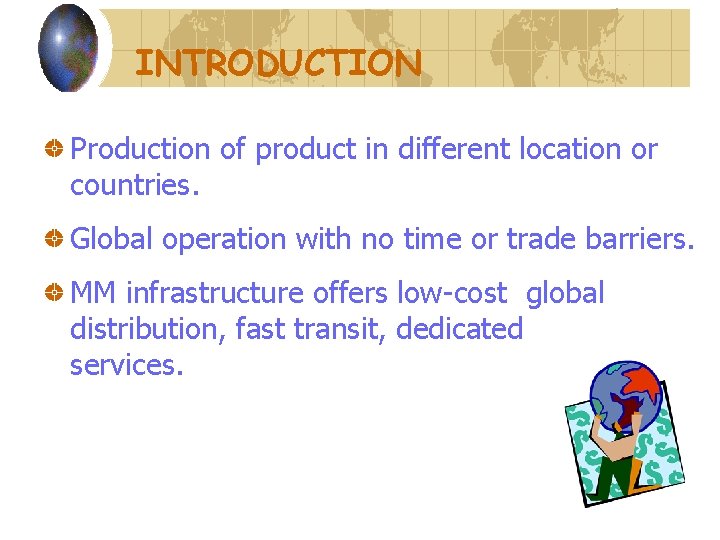 INTRODUCTION

Production of product in different location or countries.

Global operation with no time or trade barriers.

MM infrastructure offers low-cost global distribution, fast transit, dedicated services.